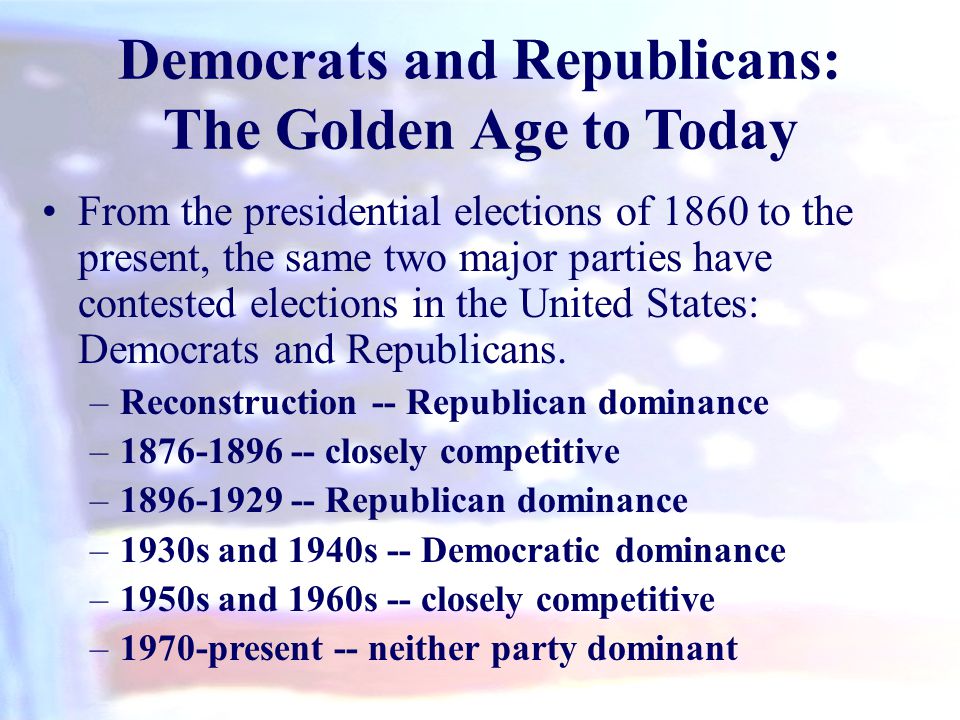 Democrats and Republicans:
The Golden Age to Today

• From the presidential elections of 1860 to the present, the same two major parties have contested elections in the United States: Democrats and Republicans.
– Reconstruction -- Republican dominance
– 1876-1896 -- closely competitive
– 1896-1929 -- Republican dominance
– 1930s and 1940s -- Democratic dominance
– 1950s and 1960s -- closely competitive
– 1970-present -- neither party dominant